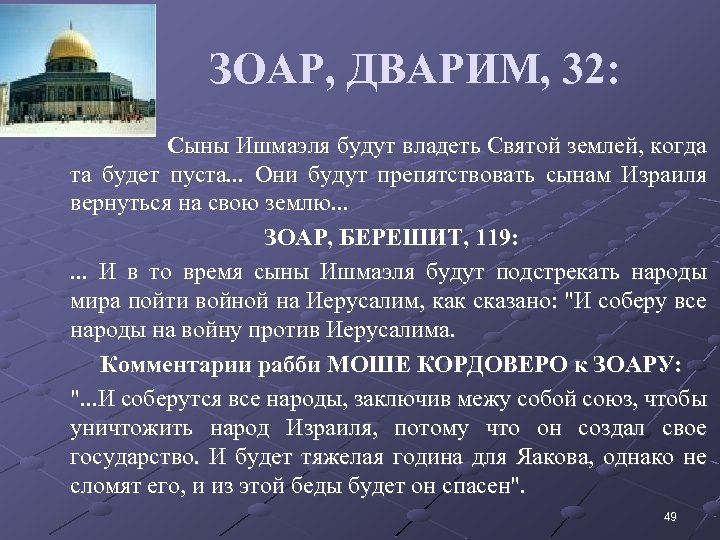 ЗОАР, ДВАРИМ, 32:

Сыны Ишмаэля будут владеть Святой землей, когда та будет пуста... Они будут препятствовать сынам Израиля вернуться на свою землю...

ЗОАР, БЕРЕШИТ, 119:

... И в то время сыны Ишмаэля будут подстрекать народы мира пойти войной на Иерусалим, как сказано: "И соберу все народы на войну против Иерусалима.

Комментарии рабби МОШЕ КОРДОВЕРО к ЗОАРУ:

"...И соберутся все народы, заключив межу собой союз, чтобы уничтожить народ Израиля, потому что он создал свое государство. И будет тяжелая година для Яакова, однако не сломят его, и из этой беды будет он спасен".

49